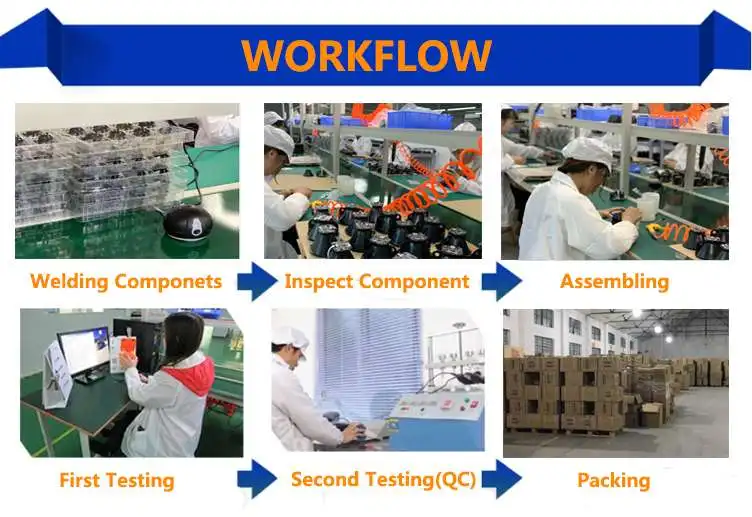 WORKFLOW

Welding Componets

Inspect Component

Assembling

First Testing

Second Testing(QC)

Packing